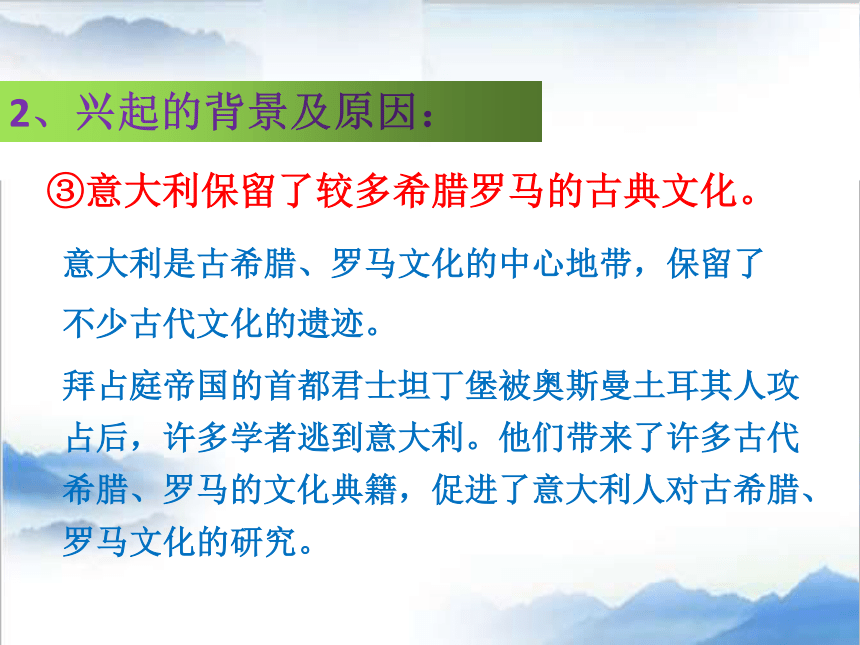 2、兴起的背景及原因：

③意大利保留了较多希腊罗马的古典文化。

意大利是古希腊、罗马文化的中心地带，保留了不少古代文化的遗迹。

拜占庭帝国的首都君士坦丁堡被奥斯曼土耳其人攻占后，许多学者逃到意大利。他们带来了许多古代希腊、罗马的文化典籍，促进了意大利人对古希腊、罗马文化的研究。